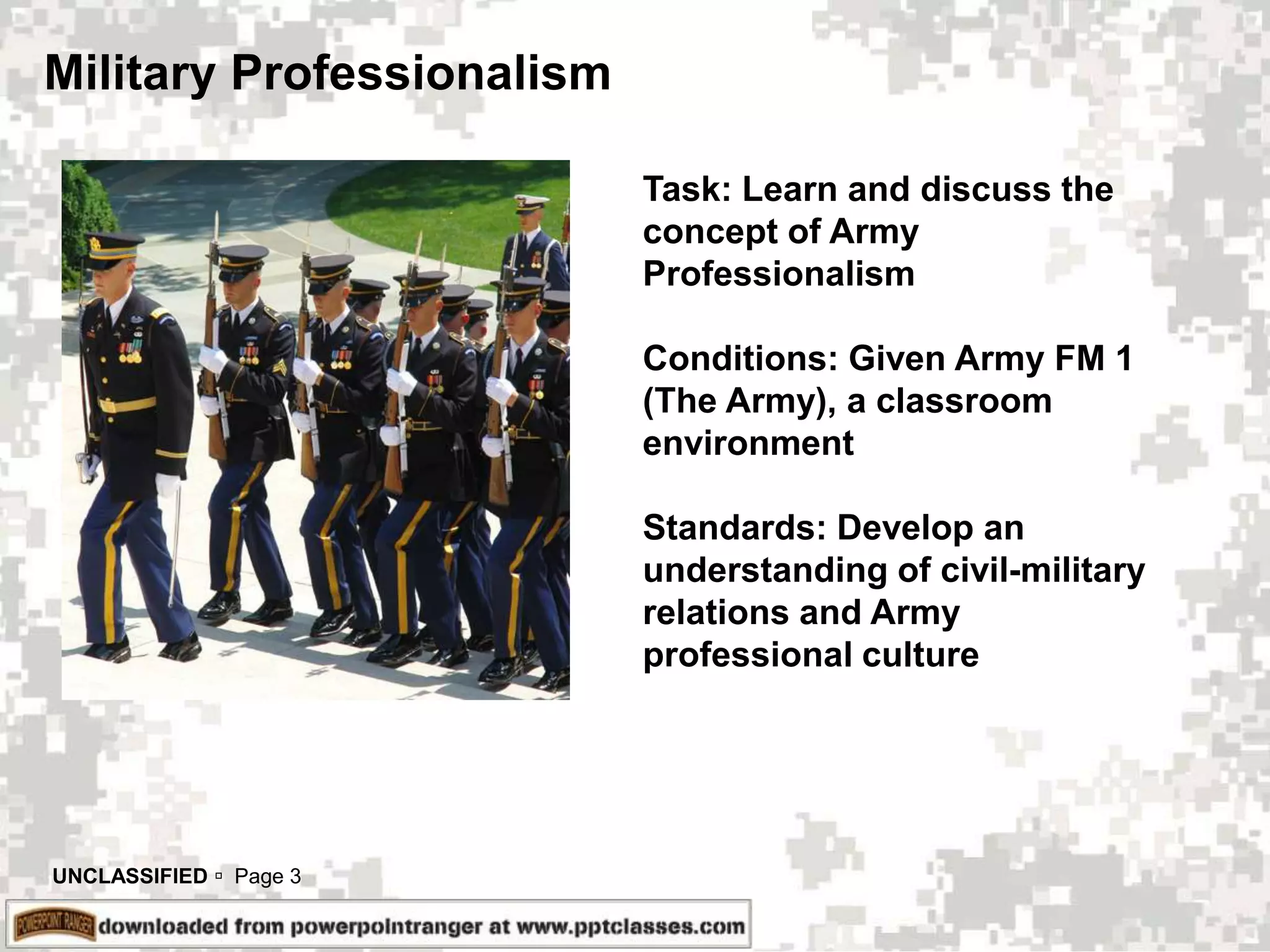 Military Professionalism

Task: Learn and discuss the concept of Army Professionalism

Conditions: Given Army FM 1 (The Army), a classroom environment

Standards: Develop an understanding of civil-military relations and Army professional culture

UNCLASSIFIED ▫ Page 3

POWERPOINT RANGER downloaded from powerpointranger at www.pptclasses.com